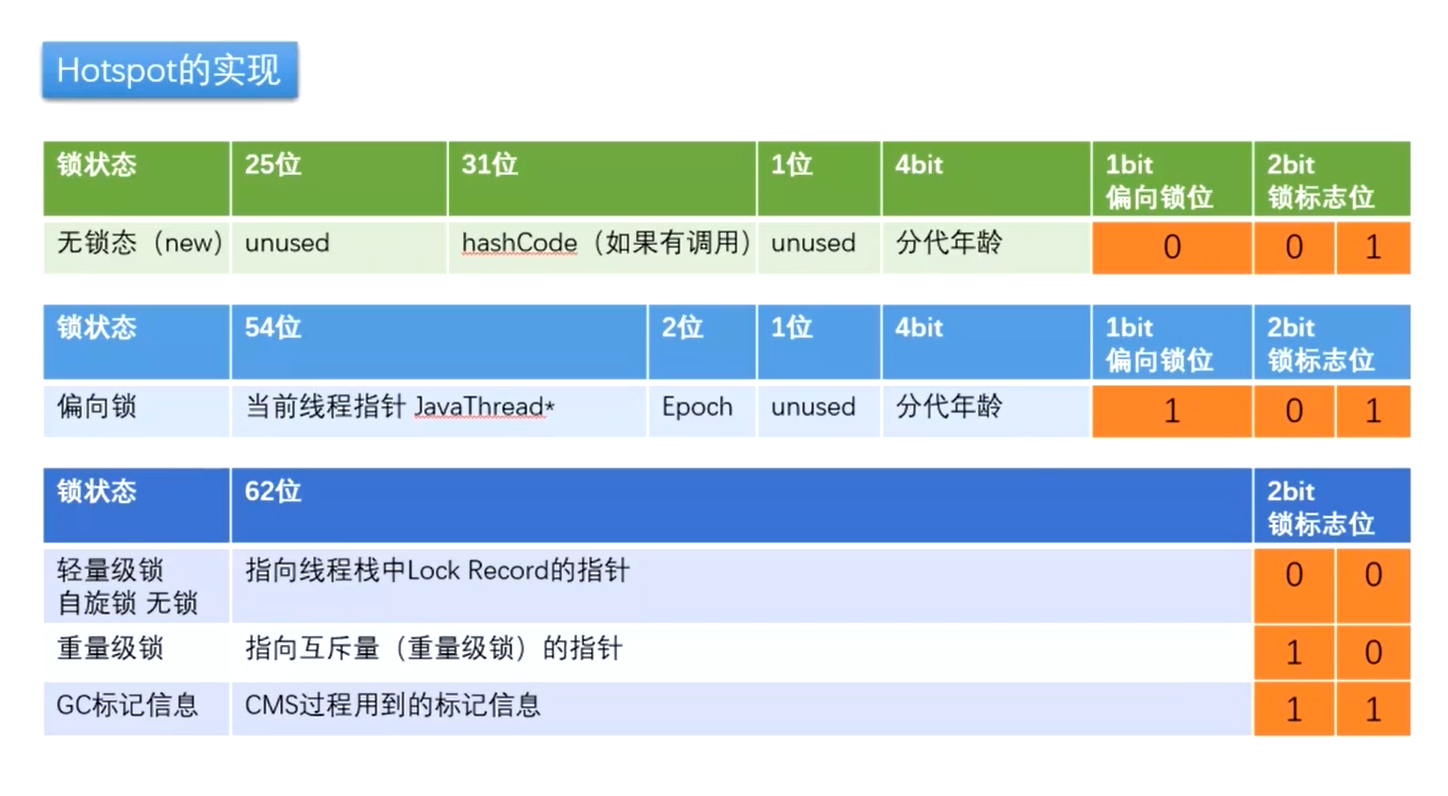 Hotspot的实现

| 锁状态 | 25位 | 31位 | 1位 | 4bit | 1bit 偏向锁位 | 2bit 锁标志位 | |
|---|---|---|---|---|---|---|---|
| 无锁态（new） | unused | hashCode（如果有调用） | unused | 分代年龄 | 0 | 0 | 1 |

| 锁状态 | 54位 | 2位 | 1位 | 4bit | 1bit 偏向锁位 | 2bit 锁标志位 | |
|---|---|---|---|---|---|---|---|
| 偏向锁 | 当前线程指针 JavaThread* | Epoch | unused | 分代年龄 | 1 | 0 | 1 |

| 锁状态 | 62位 | 2bit 锁标志位 | |
|---|---|---|---|
| 轻量级锁 自旋锁 无锁 | 指向线程栈中Lock Record的指针 | 0 | 0 |
| 重量级锁 | 指向互斥量（重量级锁）的指针 | 1 | 0 |
| GC标记信息 | CMS过程用到的标记信息 | 1 | 1 |